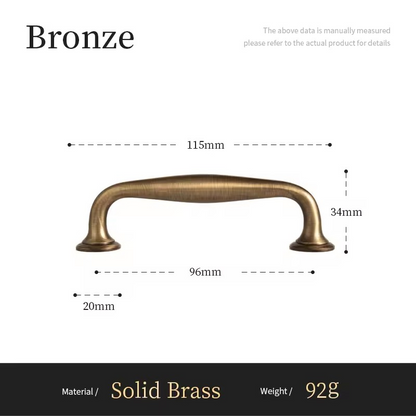 Bronze

The above data is manually measured
please refer to the actual product for details

115mm

34mm

96mm

20mm

Material / Solid Brass Weight / 92g